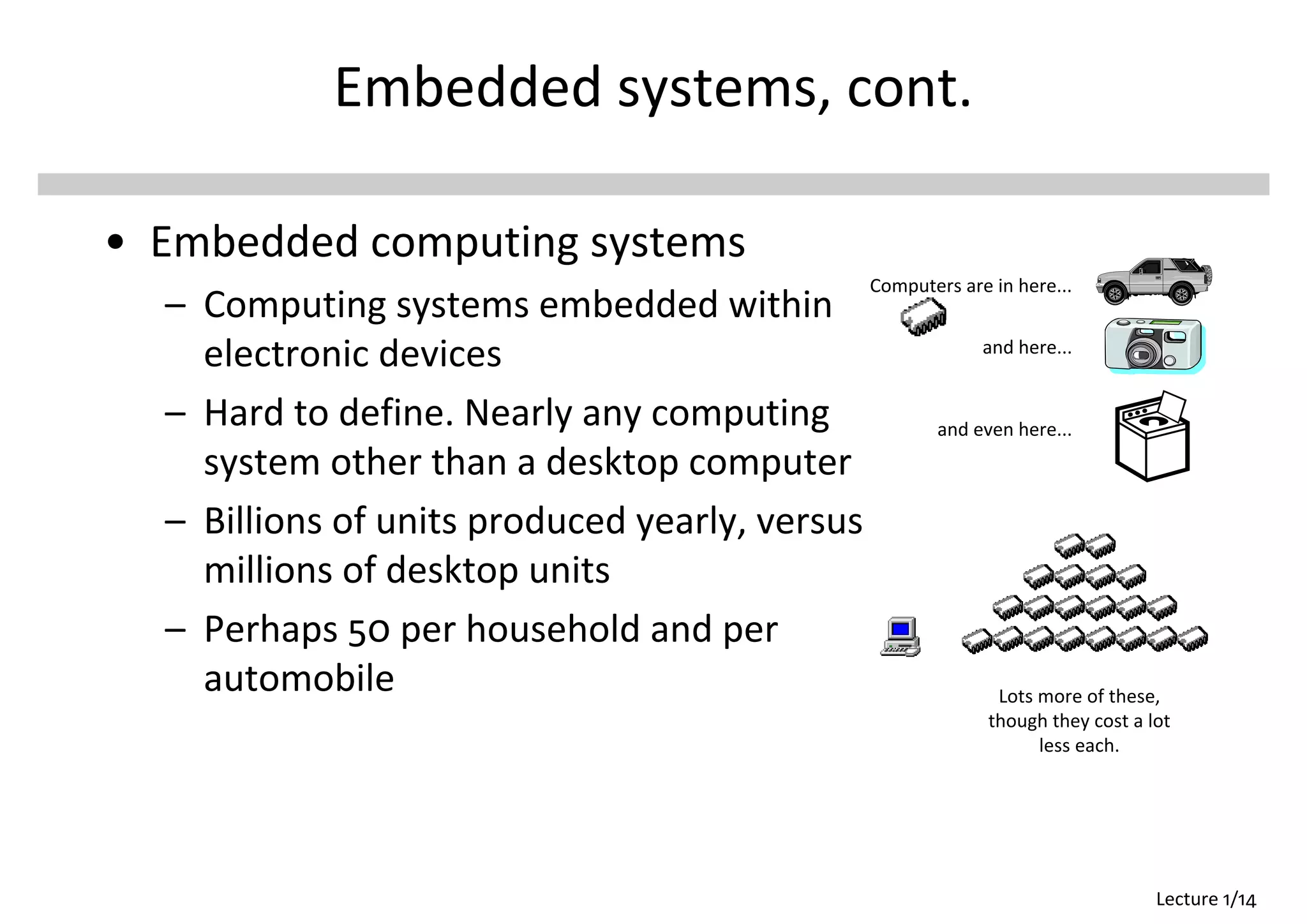 Embedded systems, cont.

• Embedded computing systems
– Computing systems embedded within electronic devices
– Hard to define. Nearly any computing system other than a desktop computer
– Billions of units produced yearly, versus millions of desktop units
– Perhaps 50 per household and per automobile

Computers are in here...

and here...

and even here...

Lots more of these, though they cost a lot less each.

Lecture 1/14